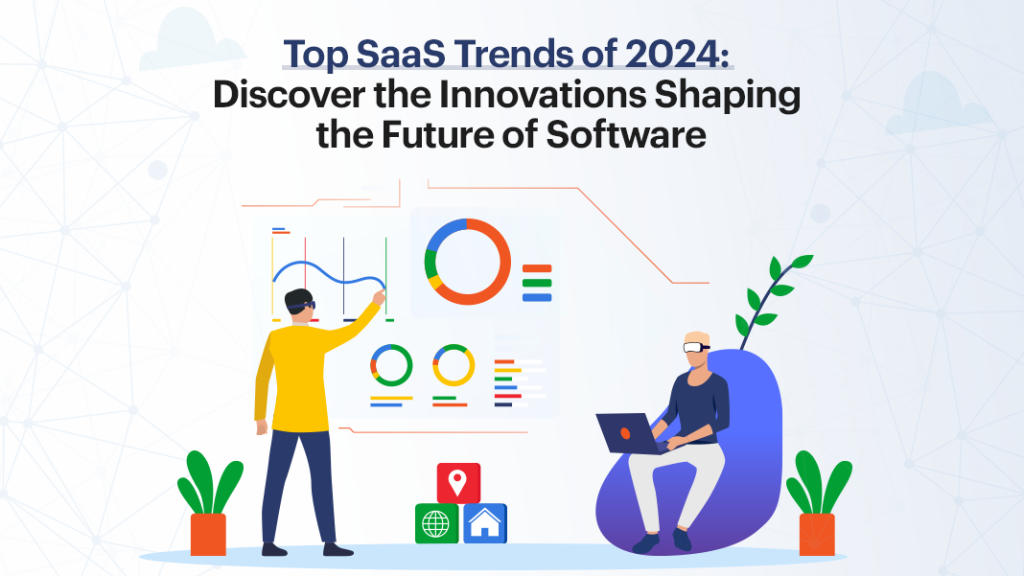 Top SaaS Trends of 2024:
Discover the Innovations Shaping the Future of Software